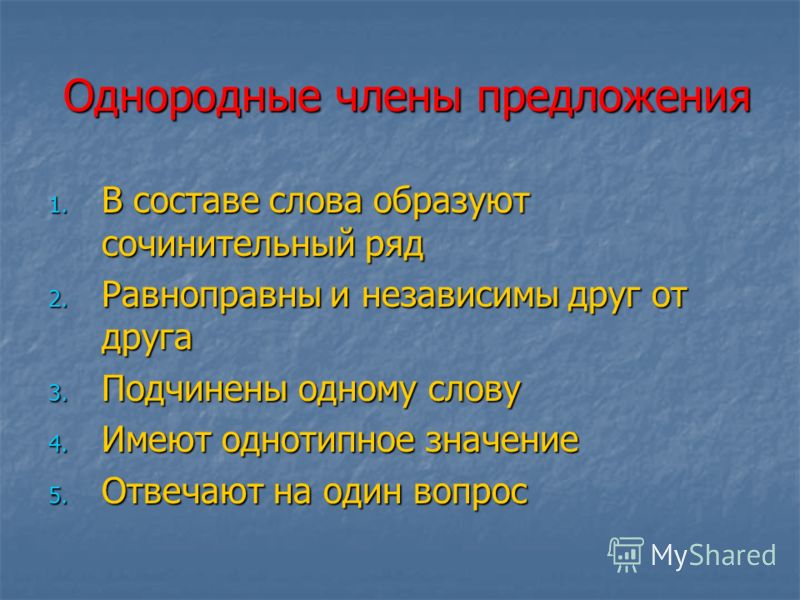 Однородные члены предложения

1. В составе слова образуют сочинительный ряд
2. Равноправны и независимы друг от друга
3. Подчинены одному слову
4. Имеют однотипное значение
5. Отвечают на один вопрос

MyShared